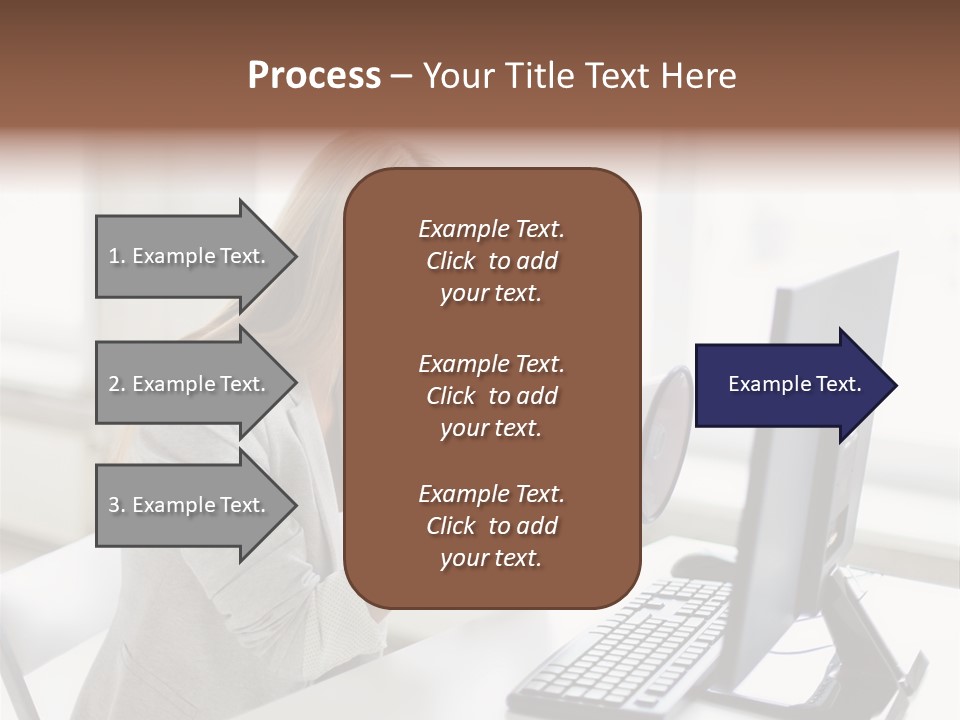 Process – Your Title Text Here

1. Example Text.

2. Example Text.

3. Example Text.

Example Text. Click to add your text.

Example Text. Click to add your text.

Example Text. Click to add your text.

Example Text.